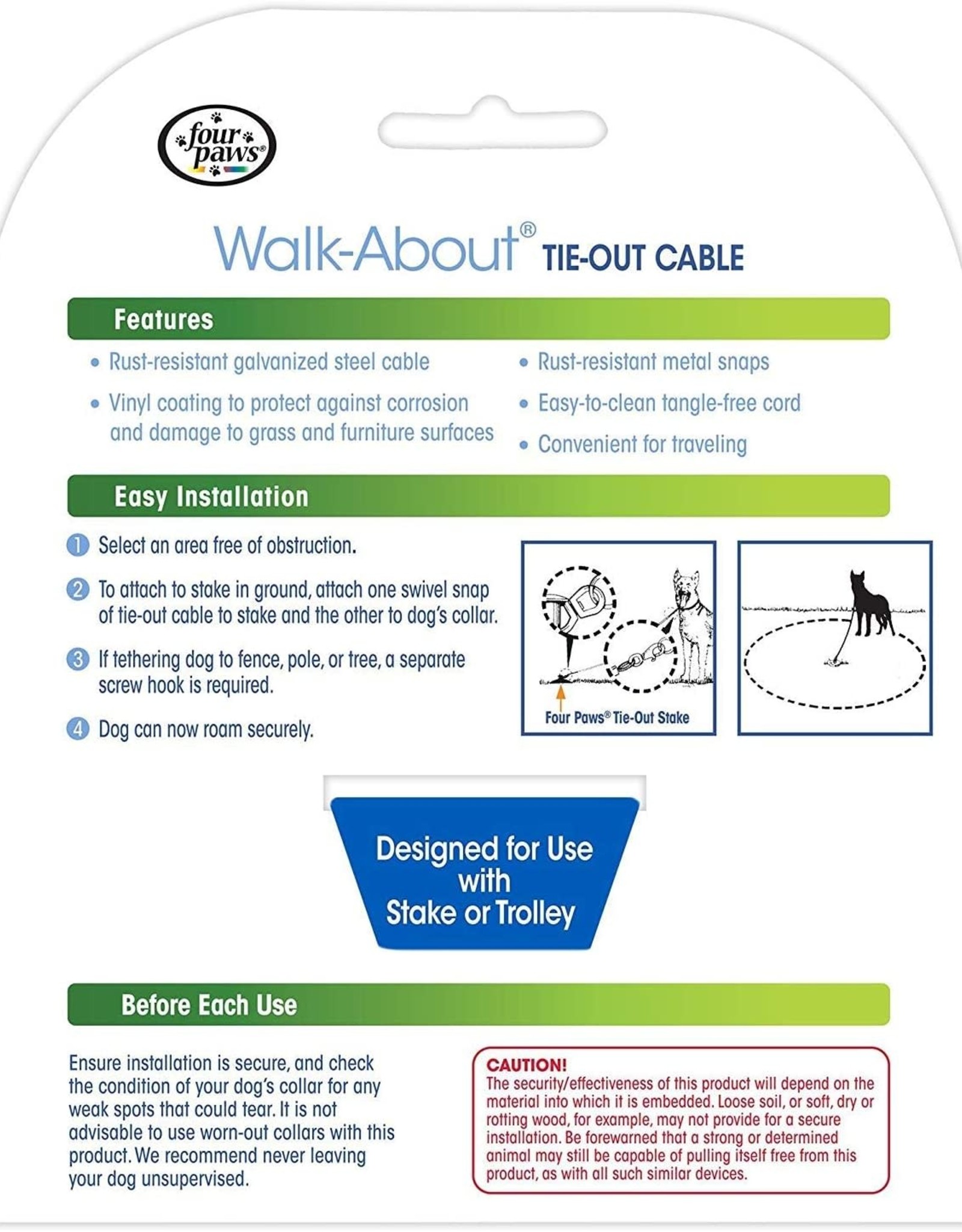 four paws®

Walk-About® TIE-OUT CABLE

Features

• Rust-resistant galvanized steel cable

• Vinyl coating to protect against corrosion and damage to grass and furniture surfaces

• Rust-resistant metal snaps

• Easy-to-clean tangle-free cord

• Convenient for traveling

Easy Installation

1 Select an area free of obstruction.

2 To attach to stake in ground, attach one swivel snap of tie-out cable to stake and the other to dog's collar.

3 If tethering dog to fence, pole, or tree, a separate screw hook is required.

4 Dog can now roam securely.

Four Paws® Tie-Out Stake

Designed for Use with Stake or Trolley

Before Each Use

Ensure installation is secure, and check the condition of your dog's collar for any weak spots that could tear. It is not advisable to use worn-out collars with this product. We recommend never leaving your dog unsupervised.

CAUTION!
The security/effectiveness of this product will depend on the material into which it is embedded. Loose soil, or soft, dry or rotting wood, for example, may not provide for a secure installation. Be forewarned that a strong or determined animal may still be capable of pulling itself free from this product, as with all such similar devices.